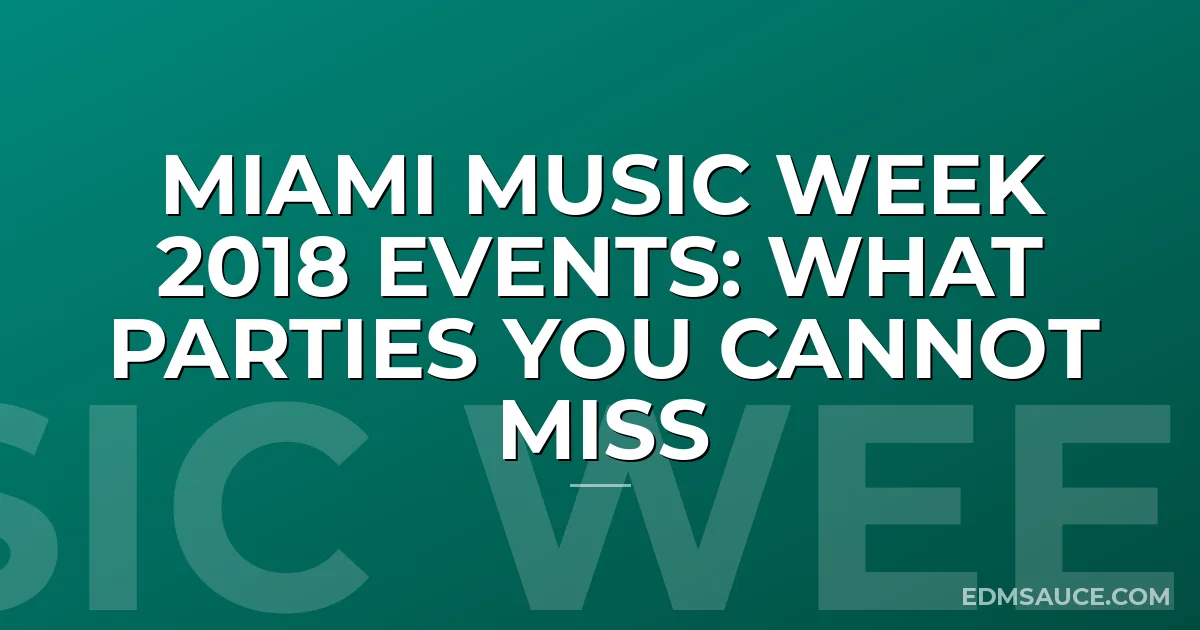 MIAMI MUSIC WEEK 2018 EVENTS: WHAT PARTIES YOU CANNOT MISS

SIC WEE

EDMSAUCE.COM